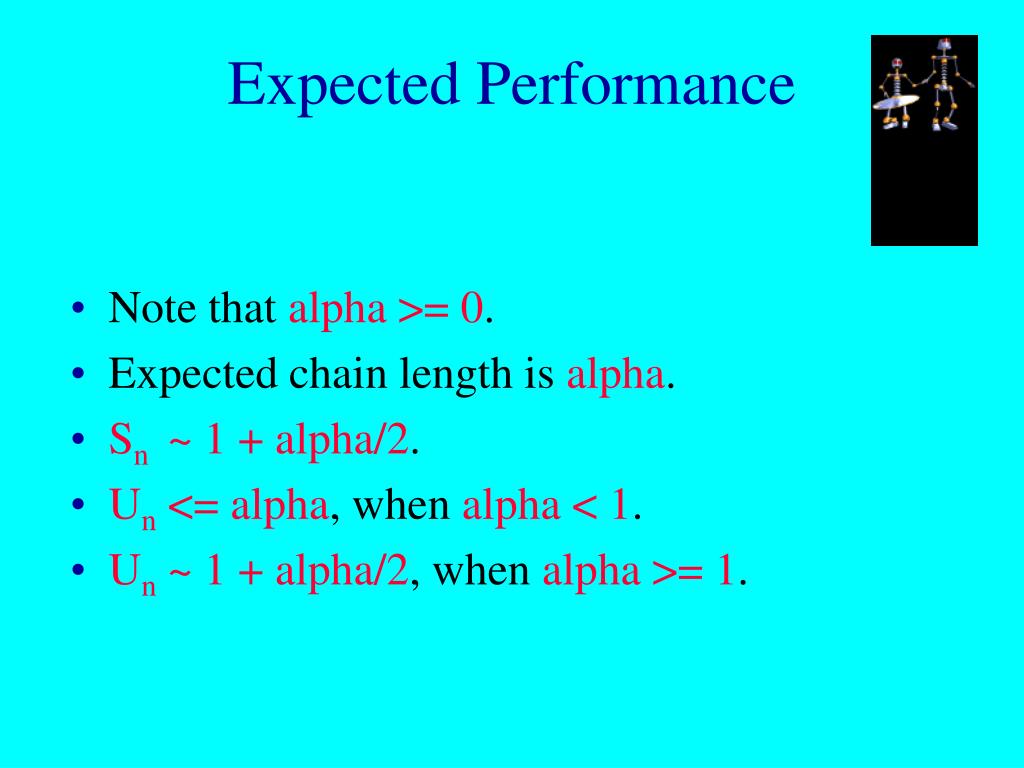 Expected Performance

• Note that alpha >= 0.
• Expected chain length is alpha.
• $S_n$ ~ 1 + alpha/2.
• $U_n$ <= alpha, when alpha < 1.
• $U_n$ ~ 1 + alpha/2, when alpha >= 1.